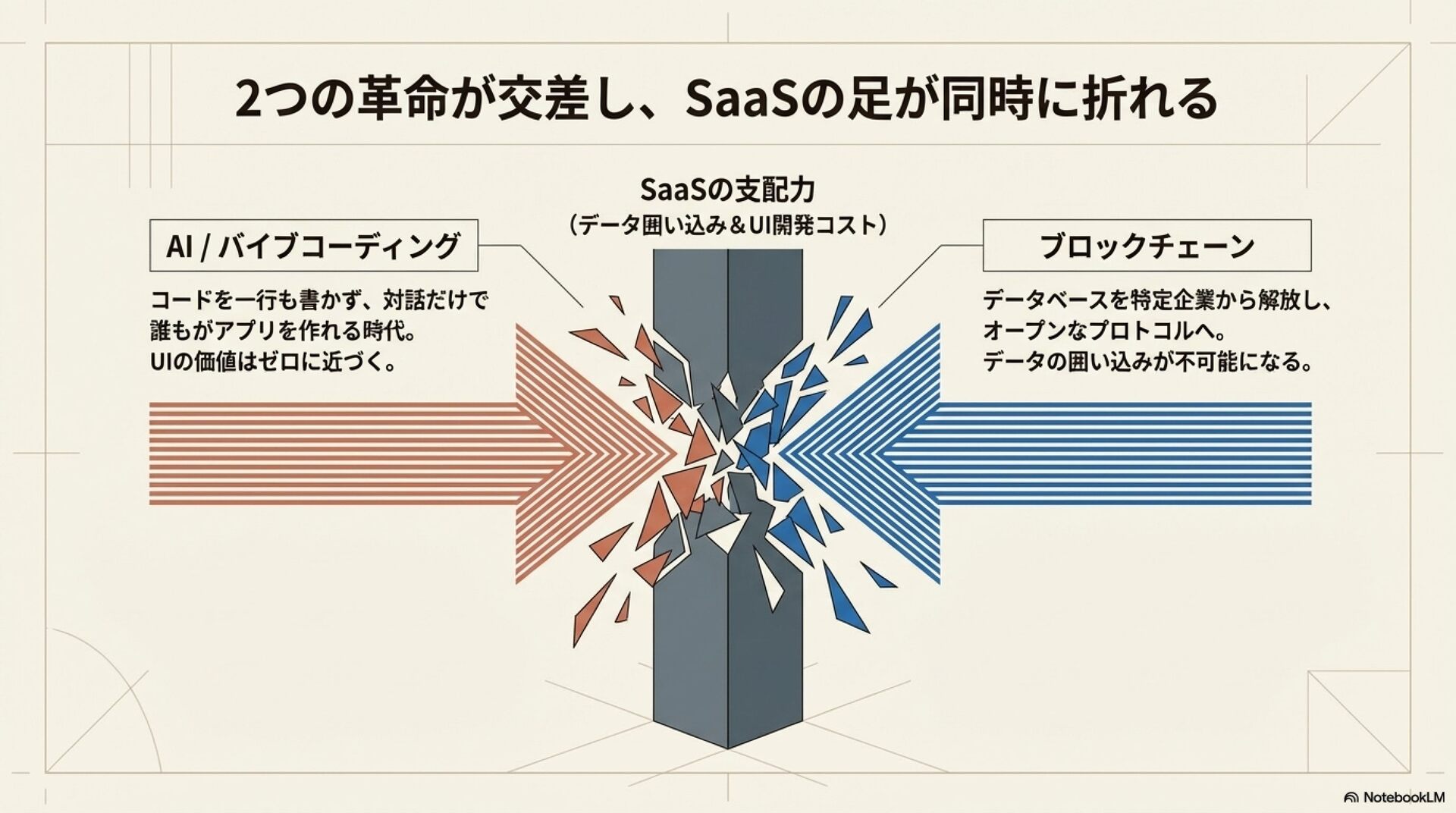 2つの革命が交差し、SaaSの足が同時に折れる

SaaSの支配力
(データ囲い込み＆UI開発コスト)

AI / バイブコーディング

コードを一行も書かず、対話だけで誰もがアプリを作れる時代。
UIの価値はゼロに近づく。

ブロックチェーン

データベースを特定企業から解放し、オープンなプロトコルへ。
データの囲い込みが不可能になる。

NotebookLM